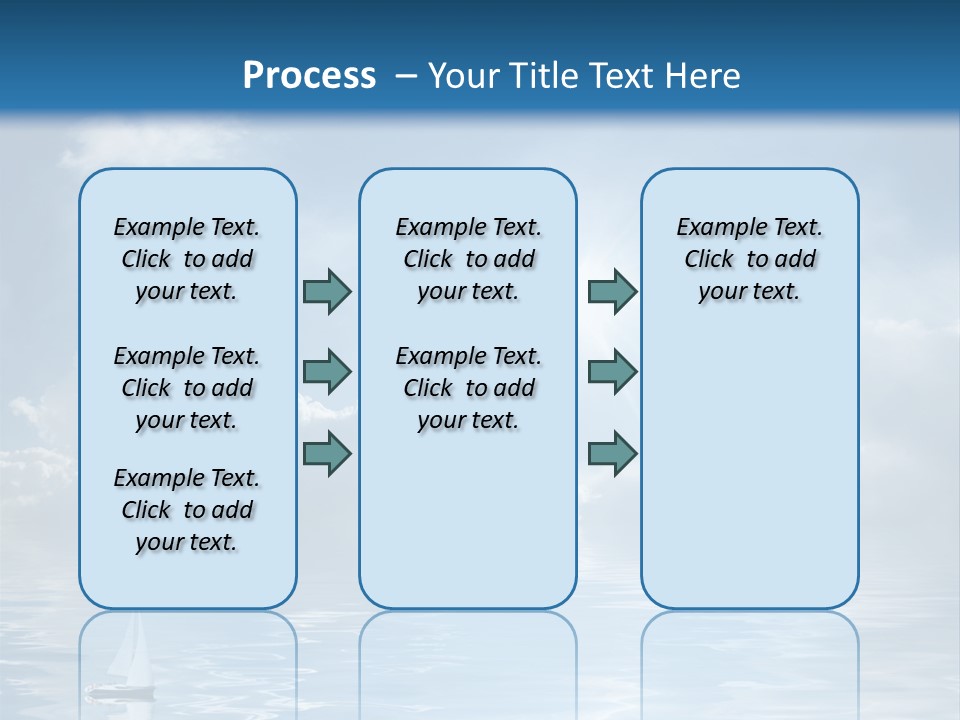 Process – Your Title Text Here

Example Text. Click to add your text.

Example Text. Click to add your text.

Example Text. Click to add your text.

Example Text. Click to add your text.

Example Text. Click to add your text.

Example Text. Click to add your text.